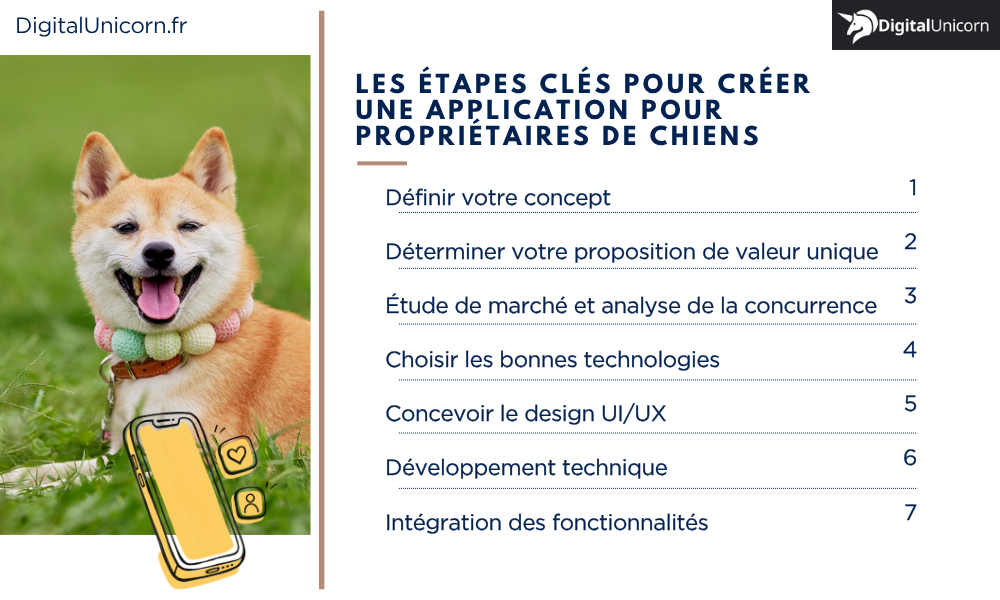 DigitalUnicorn.fr

DigitalUnicorn

LES ÉTAPES CLÉS POUR CRÉER UNE APPLICATION POUR PROPRIÉTAIRES DE CHIENS

Définir votre concept 1

Déterminer votre proposition de valeur unique 2

Étude de marché et analyse de la concurrence 3

Choisir les bonnes technologies 4

Concevoir le design UI/UX 5

Développement technique 6

Intégration des fonctionnalités 7